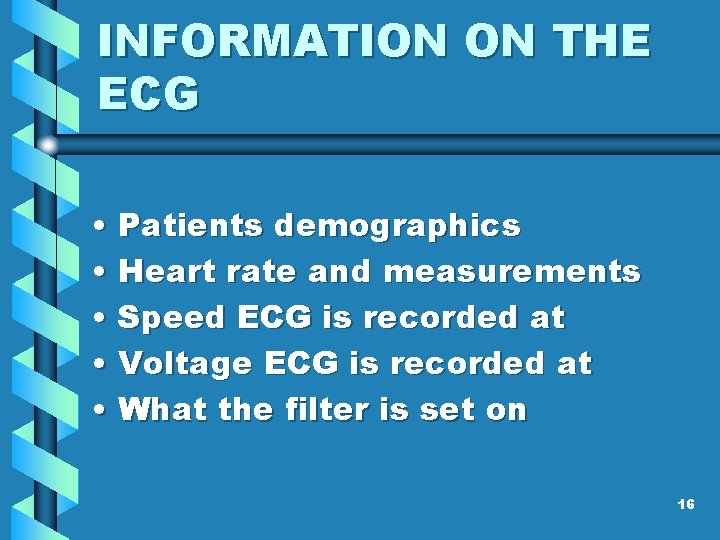 INFORMATION ON THE ECG

• Patients demographics
• Heart rate and measurements
• Speed ECG is recorded at
• Voltage ECG is recorded at
• What the filter is set on

16